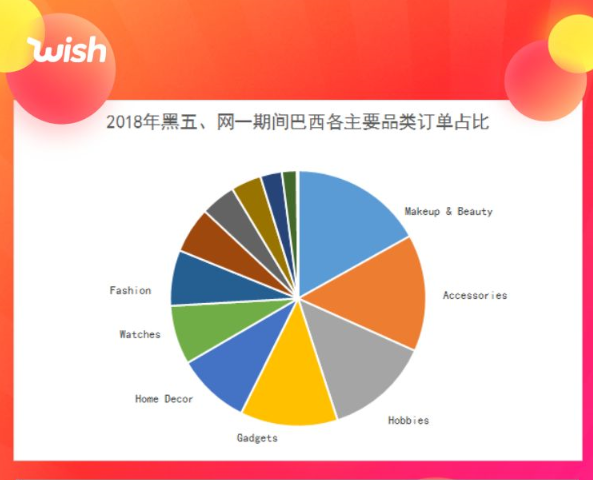 wish

2018年黑五、网一期间巴西各主要品类订单占比

Makeup & Beauty

Accessories

Hobbies

Gadgets

Home Decor

Watches

Fashion